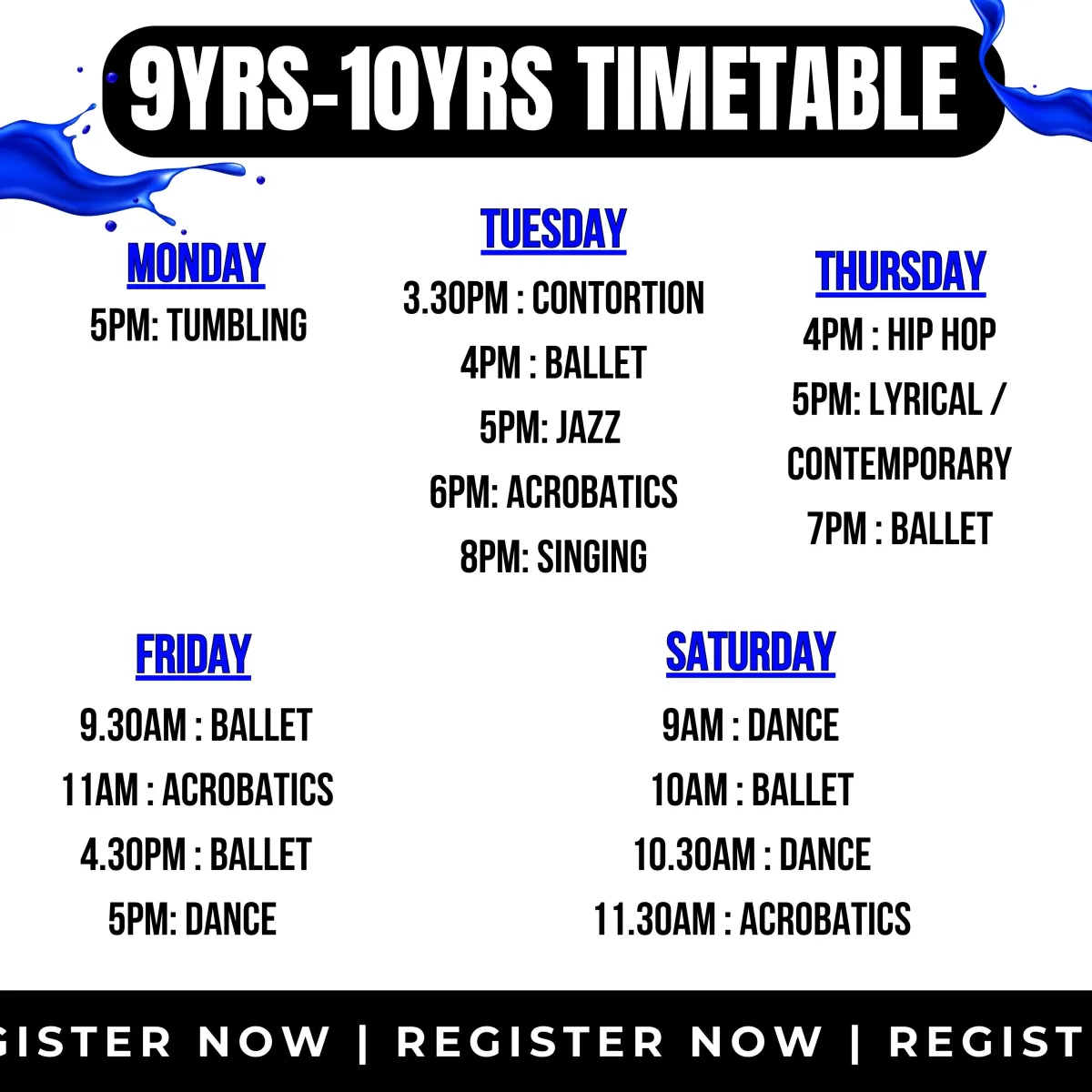 9YRS-10YRS TIMETABLE

MONDAY
5PM: TUMBLING

TUESDAY
3.30PM : CONTORTION
4PM : BALLET
5PM: JAZZ
6PM: ACROBATICS
8PM: SINGING

THURSDAY
4PM : HIP HOP
5PM: LYRICAL / CONTEMPORARY
7PM : BALLET

FRIDAY
9.30AM : BALLET
11AM : ACROBATICS
4.30PM : BALLET
5PM: DANCE

SATURDAY
9AM : DANCE
10AM : BALLET
10.30AM : DANCE
11.30AM : ACROBATICS

GISTER NOW | REGISTER NOW | REGIST